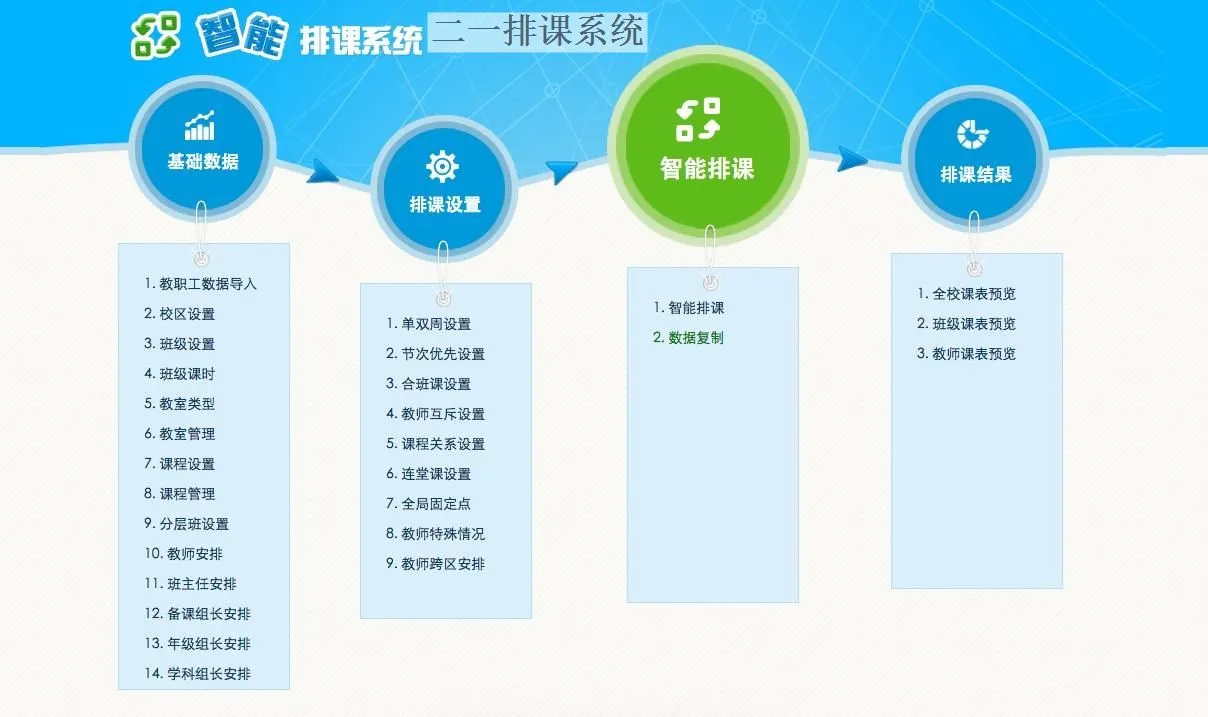 智能 排课系统 二一排课系统

基础数据

1. 教职工数据导入
2. 校区设置
3. 班级设置
4. 班级课时
5. 教室类型
6. 教室管理
7. 课程设置
8. 课程管理
9. 分层班设置
10. 教师安排
11. 班主任安排
12. 备课组长安排
13. 年级组长安排
14. 学科组长安排

排课设置

1. 单双周设置
2. 节次优先设置
3. 合班课设置
4. 教师互斥设置
5. 课程关系设置
6. 连堂课设置
7. 全局固定点
8. 教师特殊情况
9. 教师跨区安排

智能排课

1. 智能排课
2. 数据复制

排课结果

1. 全校课表预览
2. 班级课表预览
3. 教师课表预览